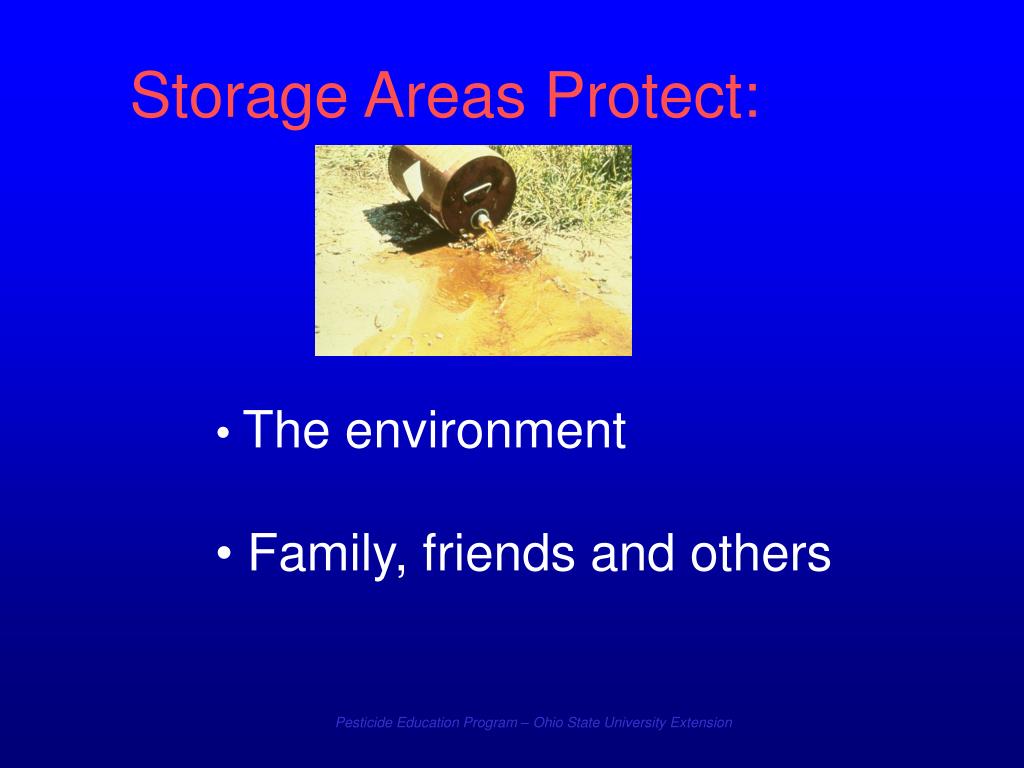 Storage Areas Protect:

• The environment

• Family, friends and others

Pesticide Education Program – Ohio State University Extension